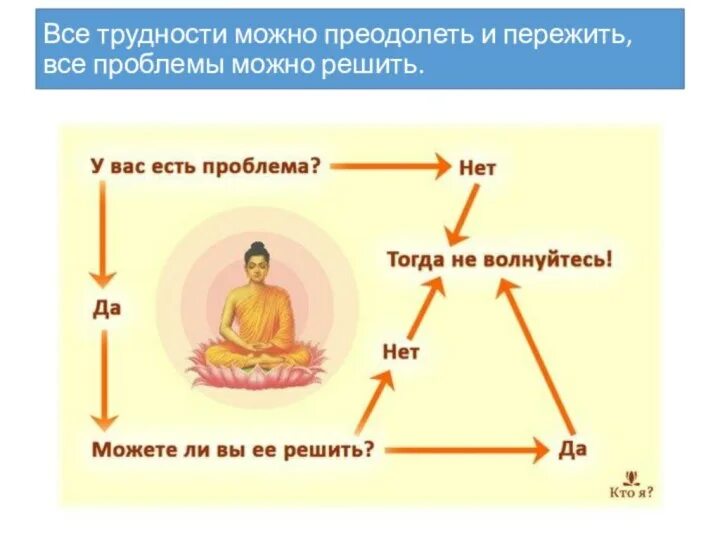 Все трудности можно преодолеть и пережить, все проблемы можно решить.

У вас есть проблема?

Нет

Тогда не волнуйтесь!

Да

Нет

Можете ли вы ее решить?

Да

Кто я?